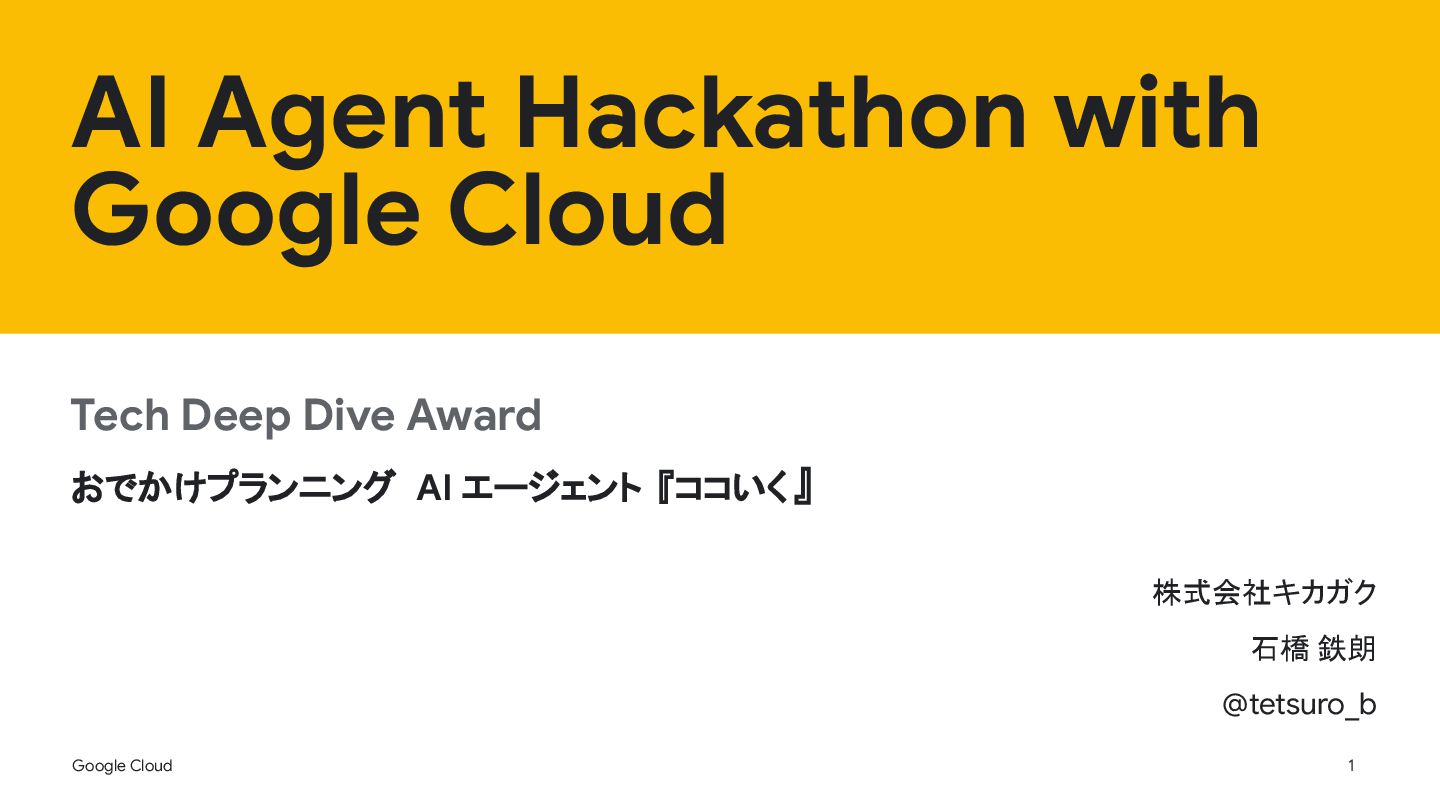 AI Agent Hackathon with Google Cloud

Tech Deep Dive Award

おでかけプランニング AI エージェント『ココいく』

株式会社キカガク

石橋 鉄朗

@tetsuro_b

Google Cloud

1